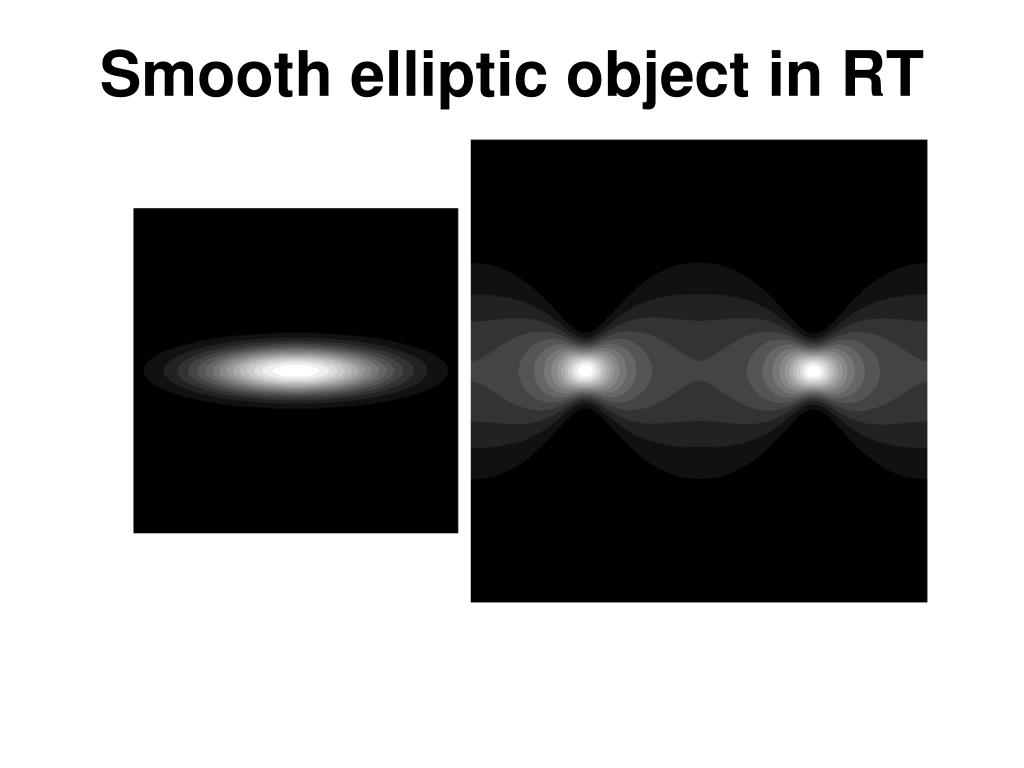 Smooth elliptic object in RT